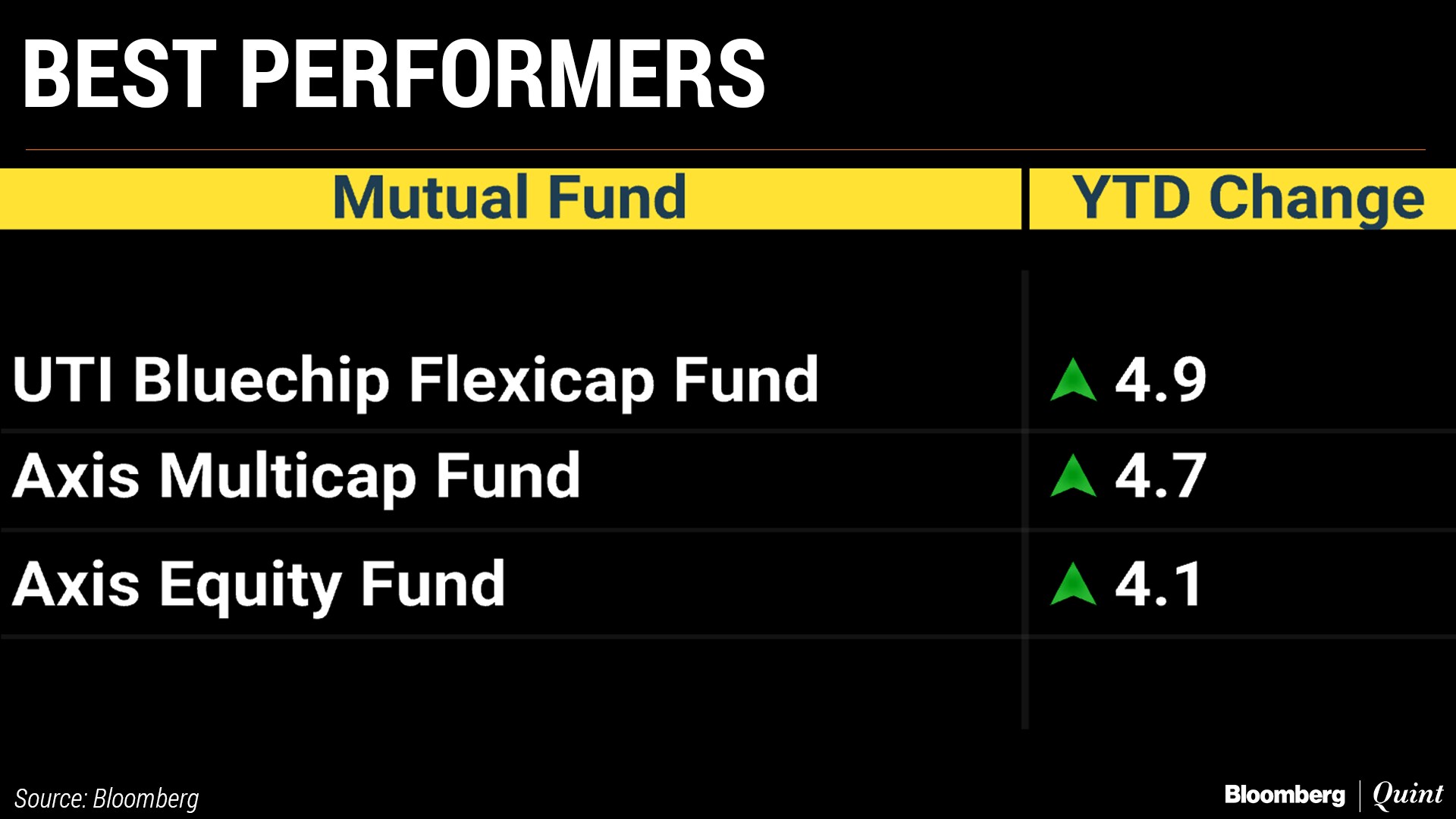 BEST PERFORMERS

| Mutual Fund | YTD Change |
|---|---|
| UTI Bluechip Flexicap Fund | 4.9 |
| Axis Multicap Fund | 4.7 |
| Axis Equity Fund | 4.1 |

Source: Bloomberg

Bloomberg | Quint